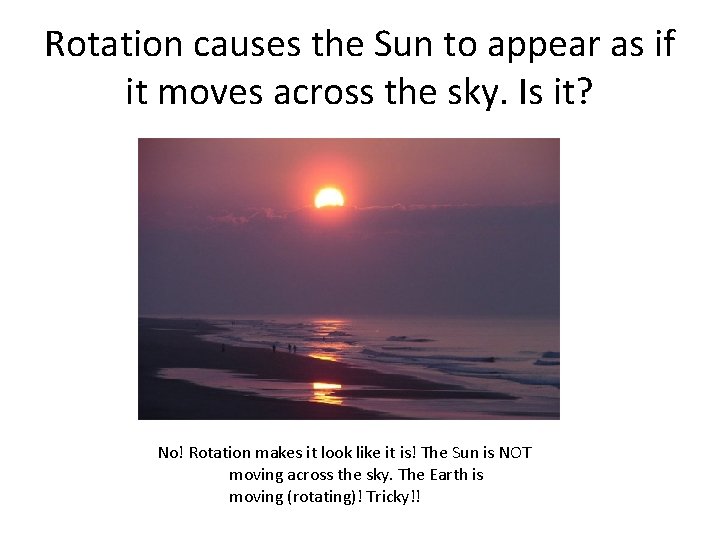 Rotation causes the Sun to appear as if it moves across the sky. Is it?

No! Rotation makes it look like it is! The Sun is NOT moving across the sky. The Earth is moving (rotating)! Tricky!!